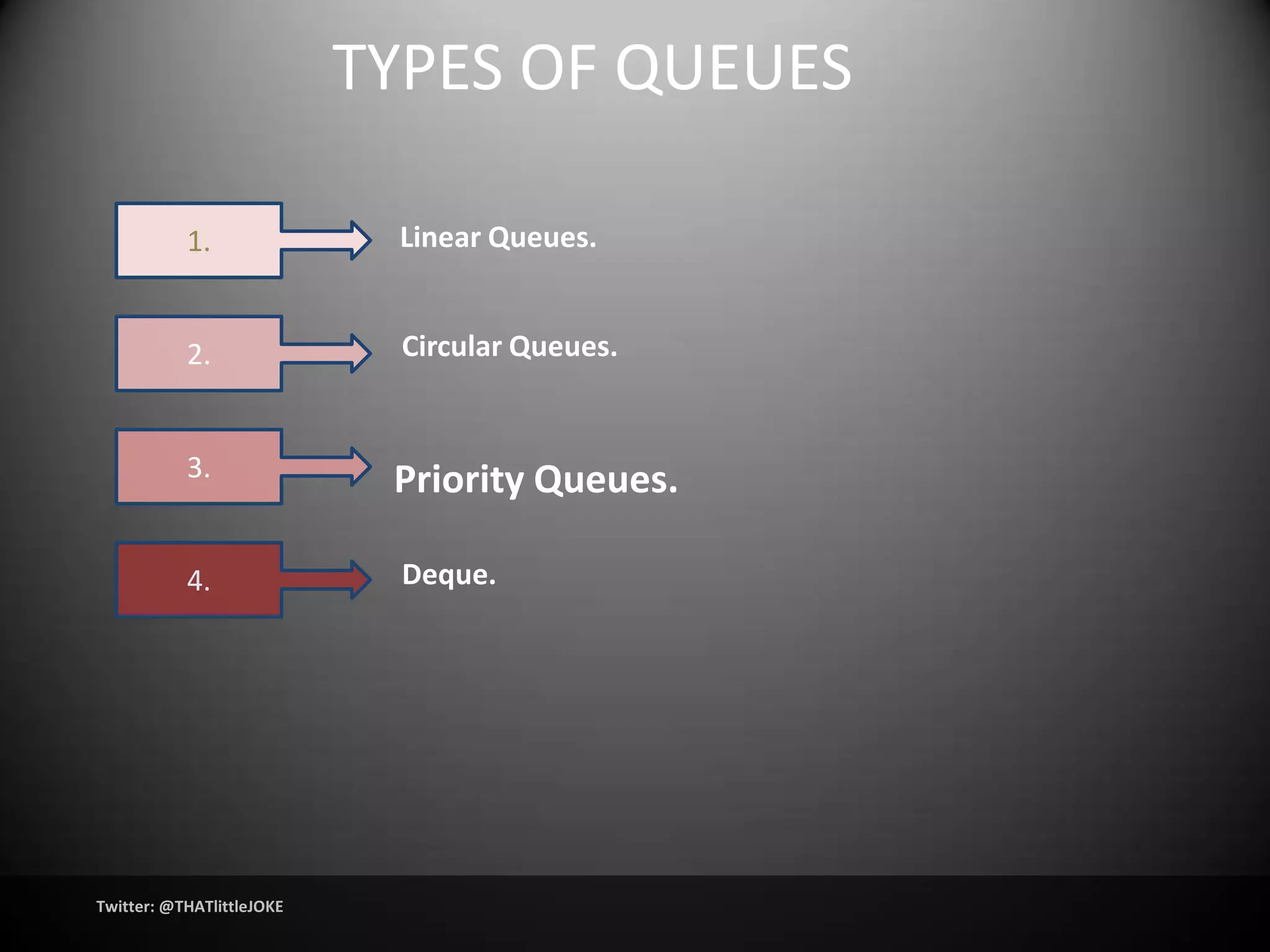 TYPES OF QUEUES

1.

Linear Queues.

2.

Circular Queues.

3.

Priority Queues.

4.

Deque.

Twitter: @THATlittleJOKE